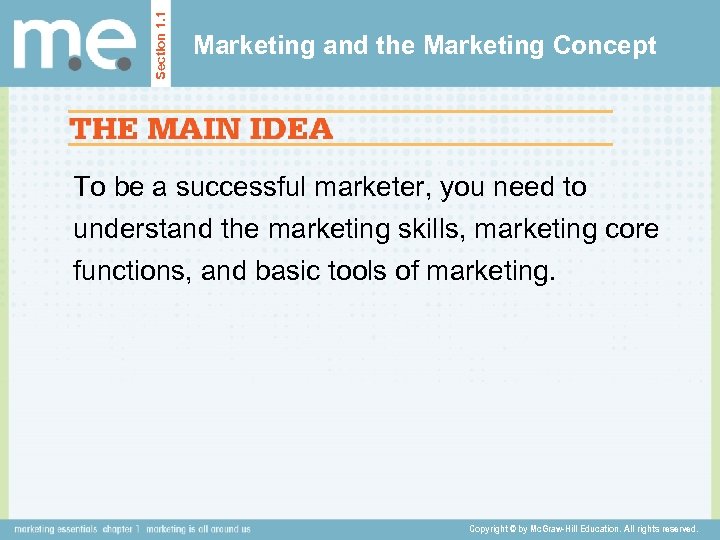 m.e.

Section 1.1

Marketing and the Marketing Concept

THE MAIN IDEA

To be a successful marketer, you need to understand the marketing skills, marketing core functions, and basic tools of marketing.

marketing essentials chapter 1 marketing is all around us

Copyright © by McGraw-Hill Education. All rights reserved.